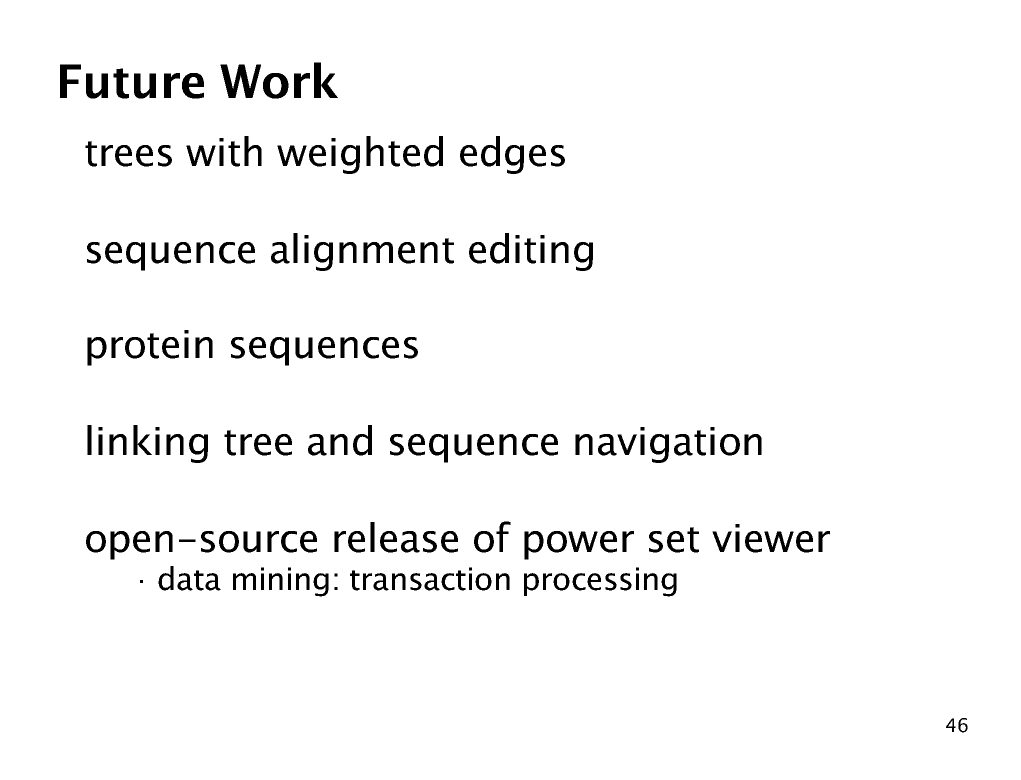 Future Work

trees with weighted edges

sequence alignment editing

protein sequences

linking tree and sequence navigation

open-source release of power set viewer

· data mining: transaction processing

46